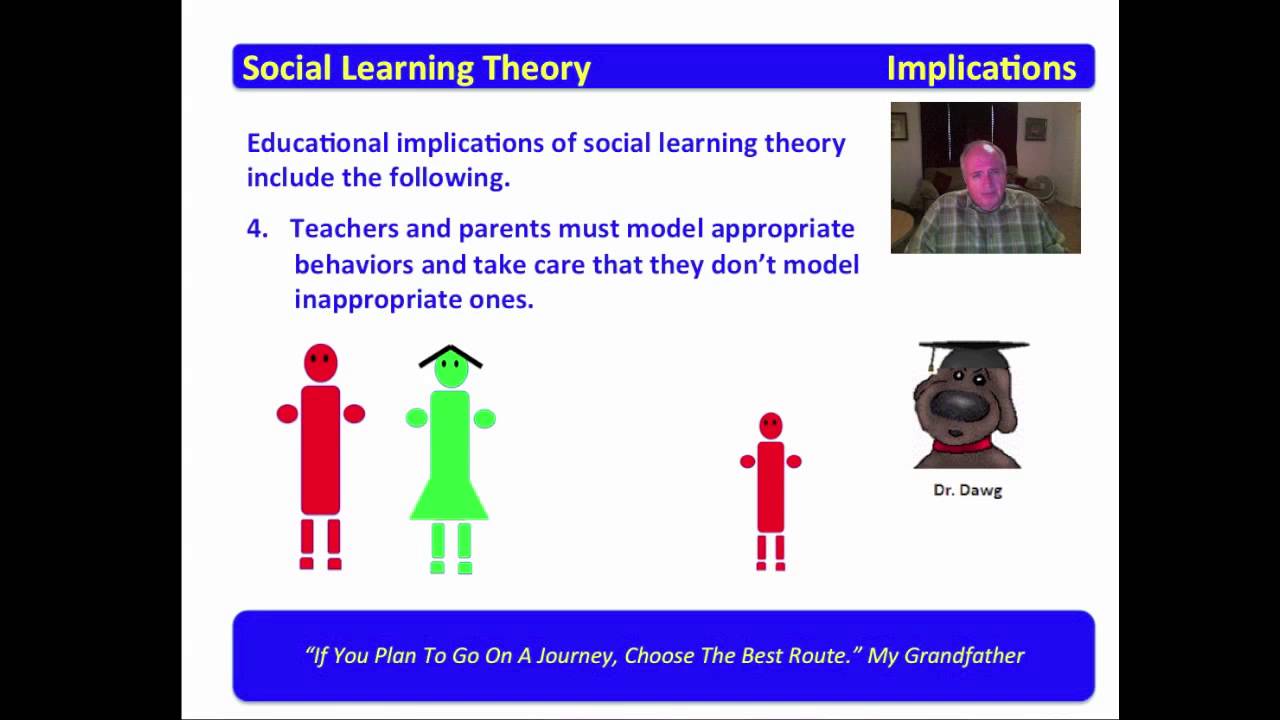 Social Learning Theory Implications

Educational implications of social learning theory include the following.

4. Teachers and parents must model appropriate behaviors and take care that they don't model inappropriate ones.

Dr. Dawg

"If You Plan To Go On A Journey, Choose The Best Route." My Grandfather